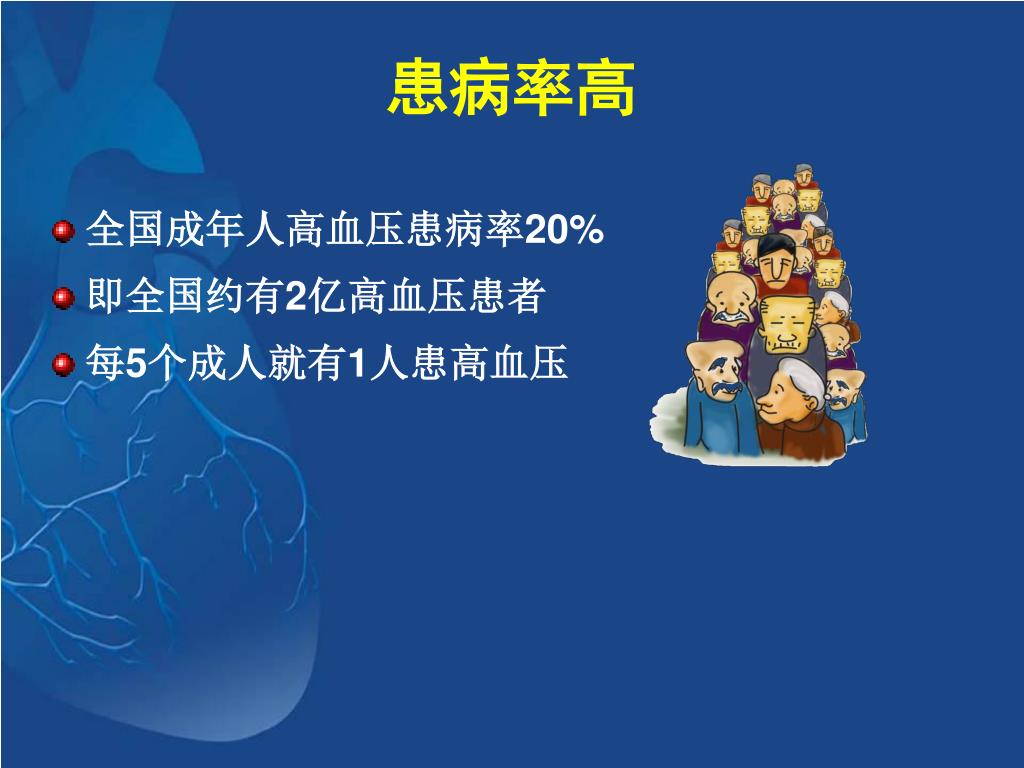 患病率高

全国成年人高血压患病率20%

即全国约有2亿高血压患者

每5个成人就有1人患高血压